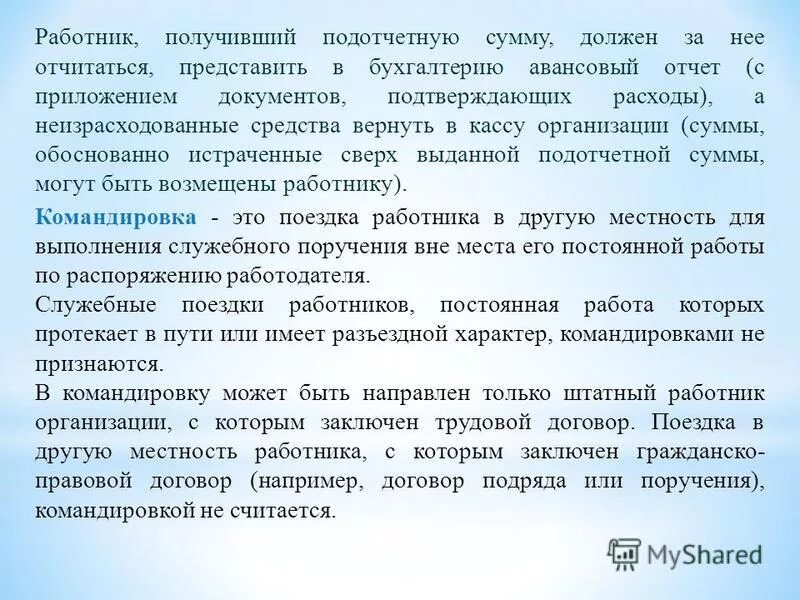 Работник, получивший подотчетную сумму, должен за нее отчитаться, представить в бухгалтерию авансовый отчет (с приложением документов, подтверждающих расходы), а неизрасходованные средства вернуть в кассу организации (суммы, обоснованно истраченные сверх выданной подотчетной суммы, могут быть возмещены работнику).

Командировка - это поездка работника в другую местность для выполнения служебного поручения вне места его постоянной работы по распоряжению работодателя.

Служебные поездки работников, постоянная работа которых протекает в пути или имеет разъездной характер, командировками не признаются.

В командировку может быть направлен только штатный работник организации, с которым заключен трудовой договор. Поездка в другую местность работника, с которым заключен гражданско-правовой договор (например, договор подряда или поручения), командировкой не считается.

MyShared